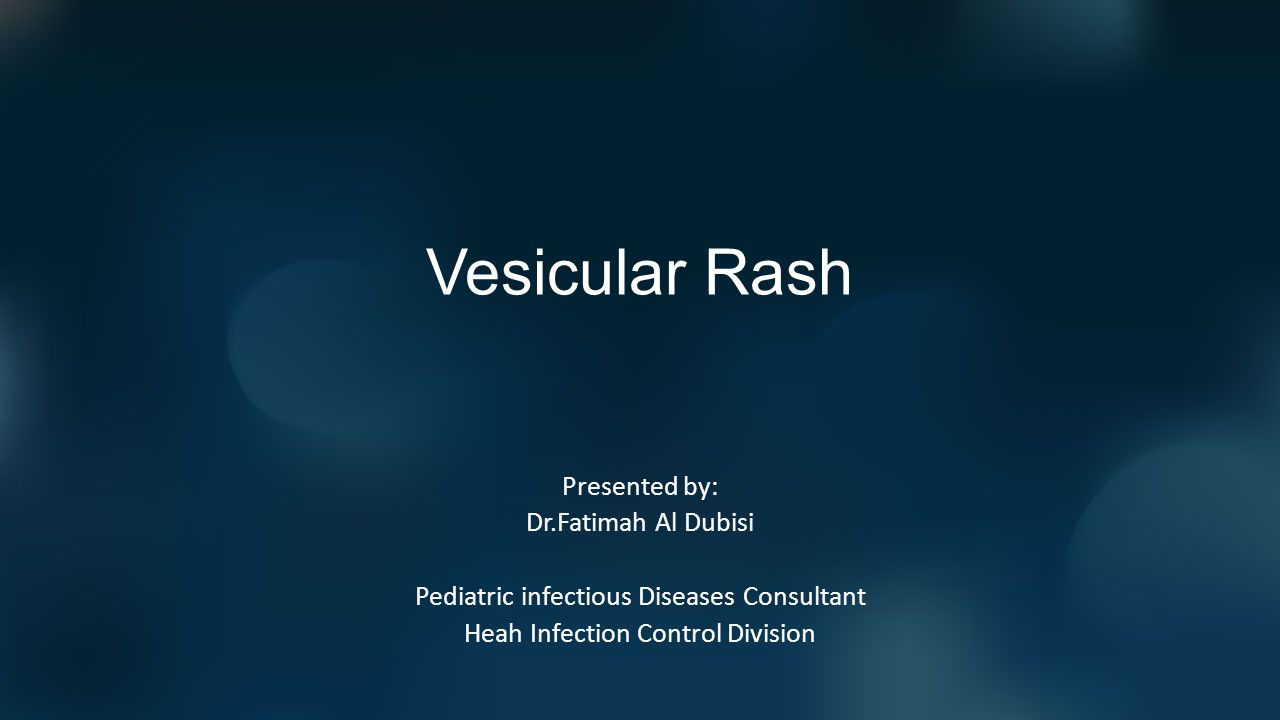 Vesicular Rash

Presented by:
Dr.Fatimah Al Dubisi

Pediatric infectious Diseases Consultant
Heah Infection Control Division